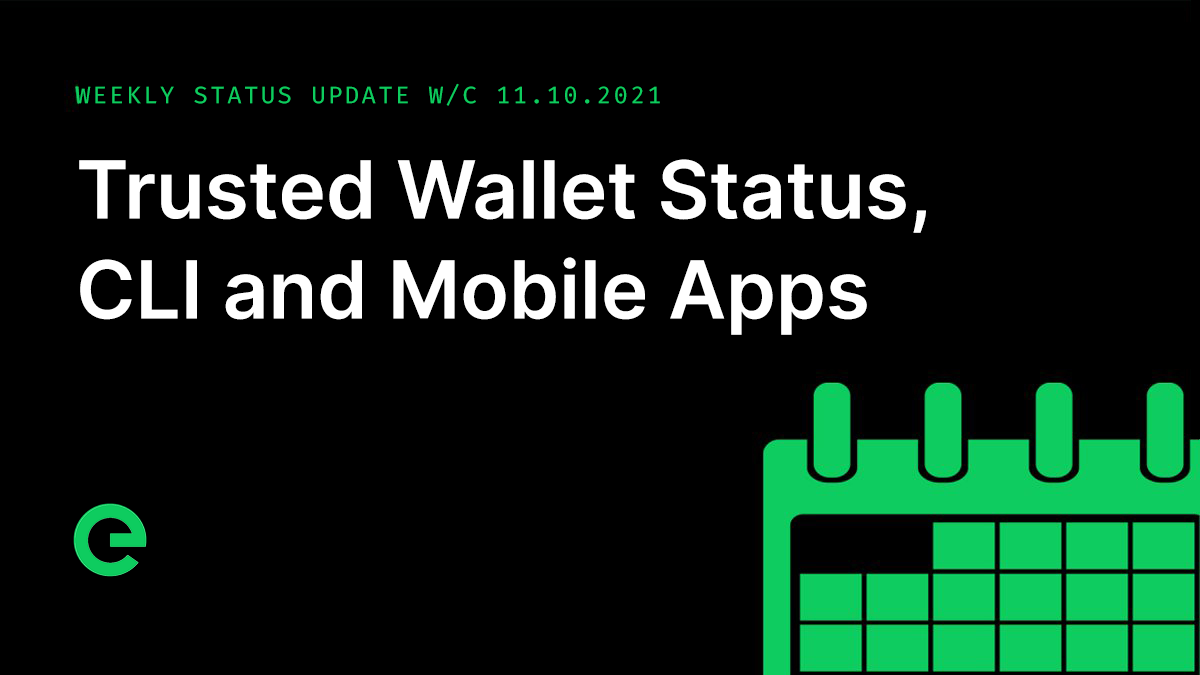 WEEKLY STATUS UPDATE W/C 11.10.2021

Trusted Wallet Status, CLI and Mobile Apps